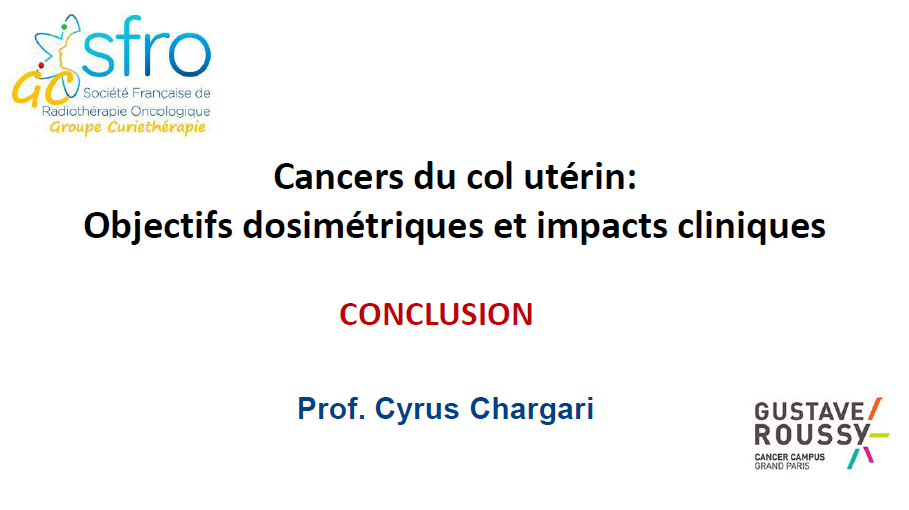 GC sfro
Société Française de Radiothérapie Oncologique
Groupe Curiethérapie

Cancers du col utérin:
Objectifs dosimétriques et impacts cliniques

CONCLUSION

Prof. Cyrus Chargari

GUSTAVE ROUSSY
CANCER CAMPUS
GRAND PARIS